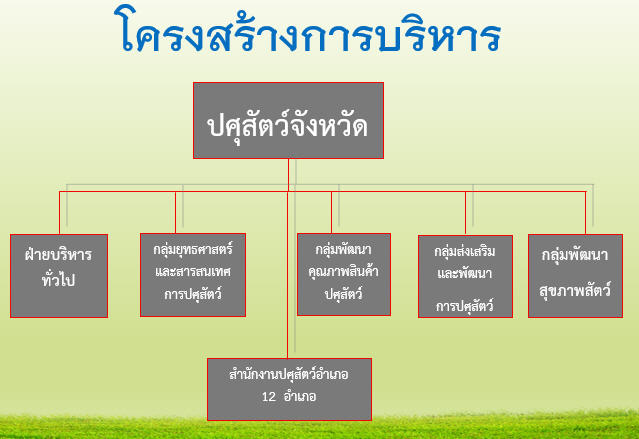 โครงสร้างการบริหาร

ปศุสัตว์จังหวัด

ฝ่ายบริหารทั่วไป

กลุ่มยุทธศาสตร์และสารสนเทศการปศุสัตว์

กลุ่มพัฒนาคุณภาพสินค้าปศุสัตว์

กลุ่มส่งเสริมและพัฒนาการปศุสัตว์

กลุ่มพัฒนาสุขภาพสัตว์

สำนักงานปศุสัตว์อำเภอ 12 อำเภอ